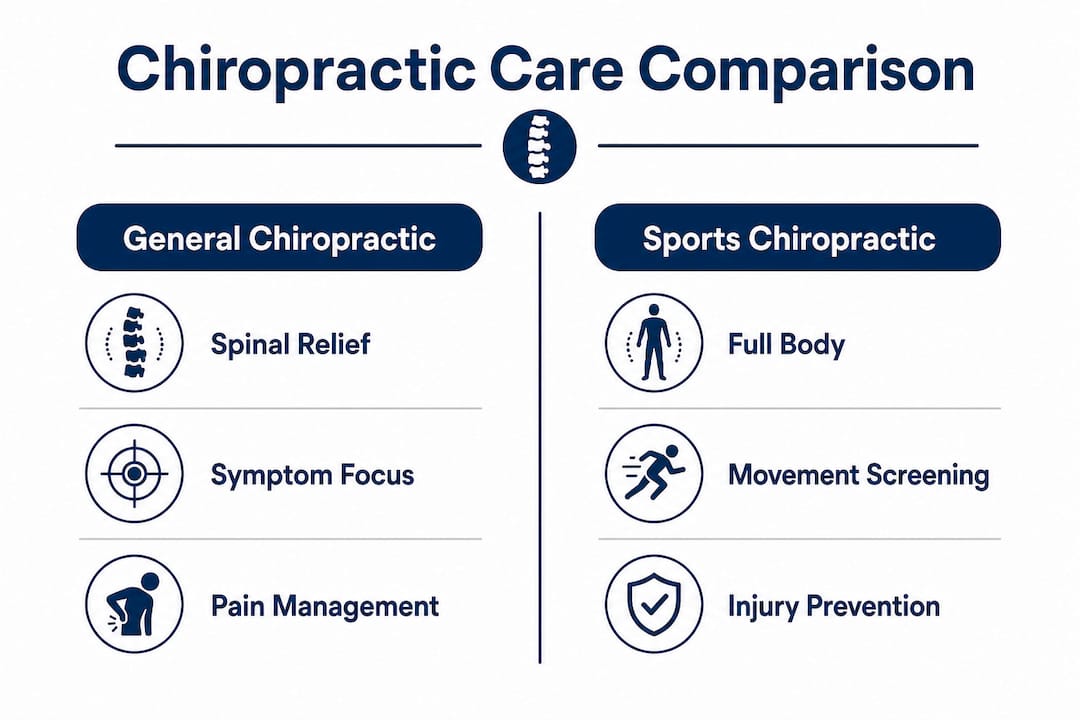 Chiropractic Care Comparison

General Chiropractic

Spinal Relief

Symptom Focus

Pain Management

Sports Chiropractic

Full Body

Movement Screening

Injury Prevention